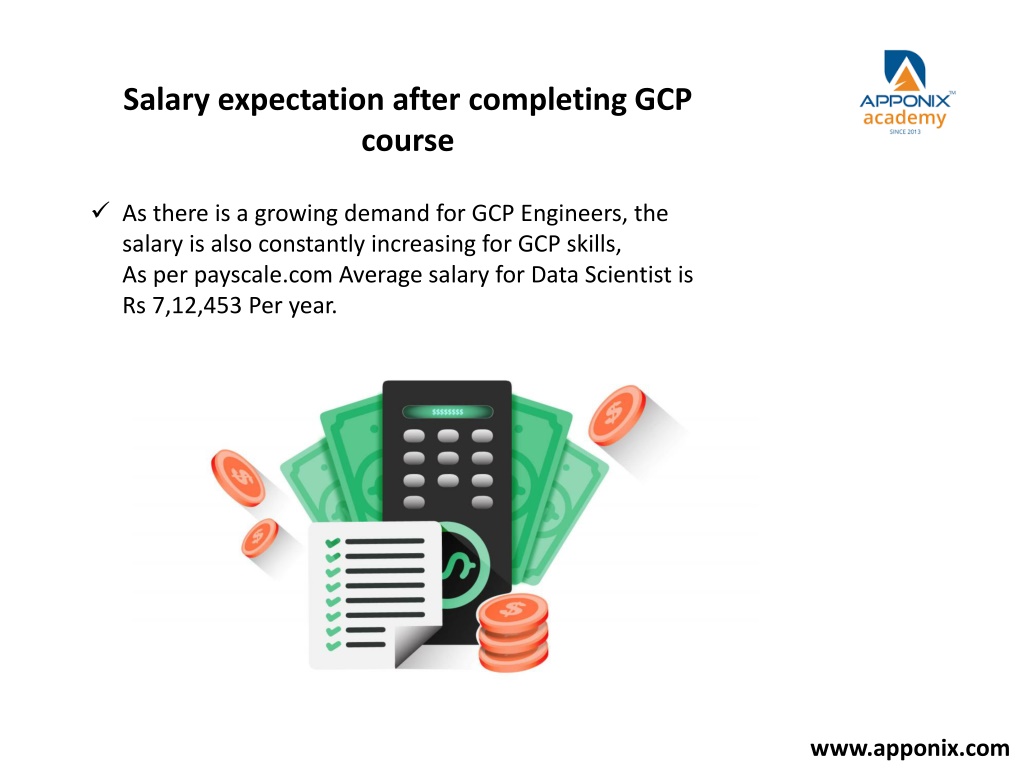 Salary expectation after completing GCP course

APPONIX™ academy SINCE 2013

✓ As there is a growing demand for GCP Engineers, the salary is also constantly increasing for GCP skills,
As per payscale.com Average salary for Data Scientist is Rs 7,12,453 Per year.

$$$$$$$$

www.apponix.com